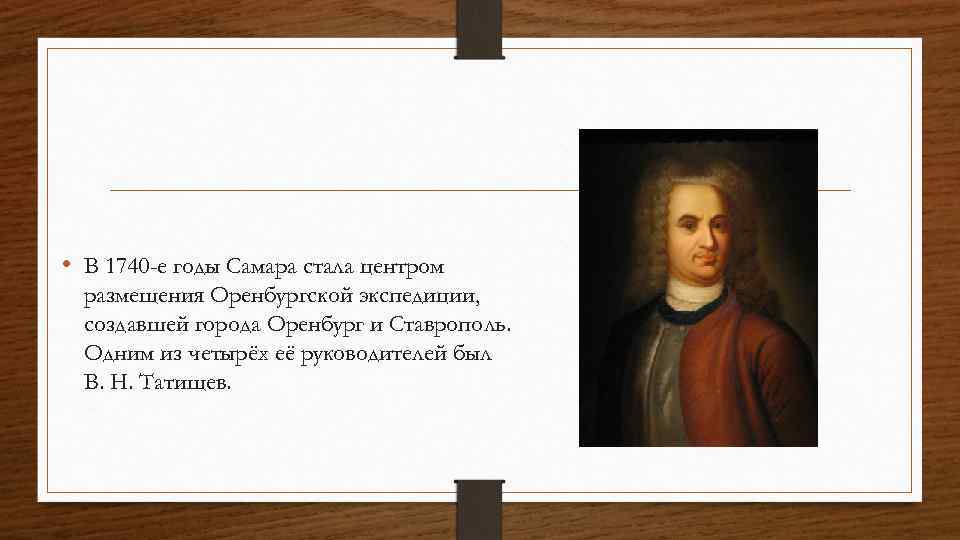 • В 1740-е годы Самара стала центром размещения Оренбургской экспедиции, создавшей города Оренбург и Ставрополь. Одним из четырёх её руководителей был В. Н. Татищев.